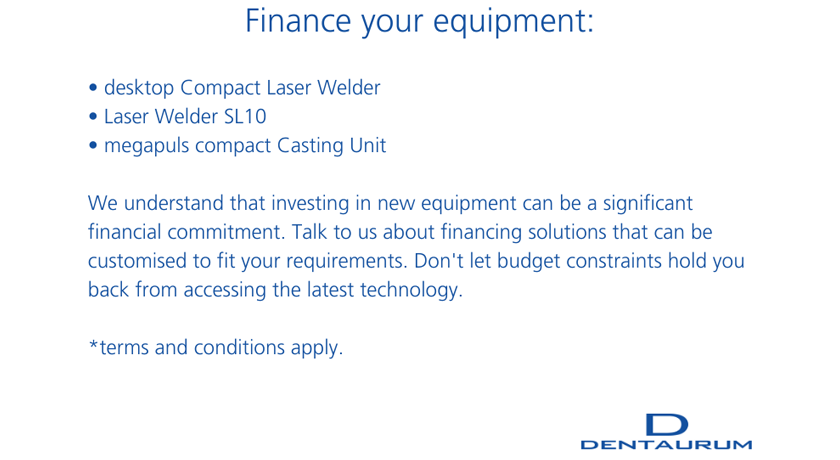 Finance your equipment:

• desktop Compact Laser Welder
• Laser Welder SL10
• megapuls compact Casting Unit

We understand that investing in new equipment can be a significant financial commitment. Talk to us about financing solutions that can be customised to fit your requirements. Don't let budget constraints hold you back from accessing the latest technology.

*terms and conditions apply.

D
DENTAURUM